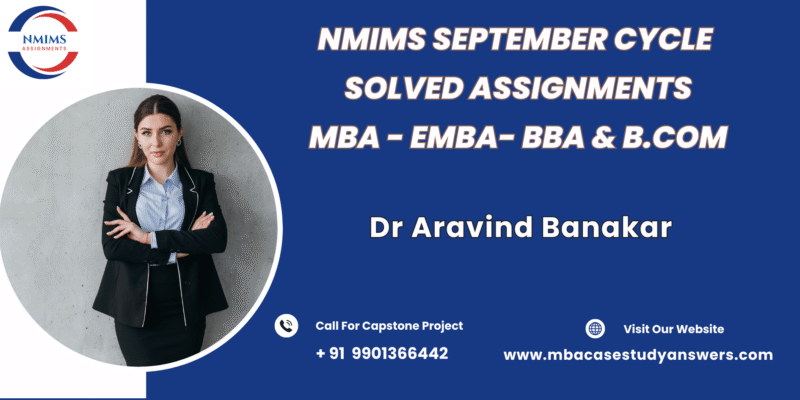 NMIMS
ASSIGNMENTS

NMIMS SEPTEMBER CYCLE
SOLVED ASSIGNMENTS
MBA - EMBA- BBA & B.COM

Dr Aravind Banakar

Call For Capstone Project
+ 91 9901366442

Visit Our Website
www.mbacasestudyanswers.com